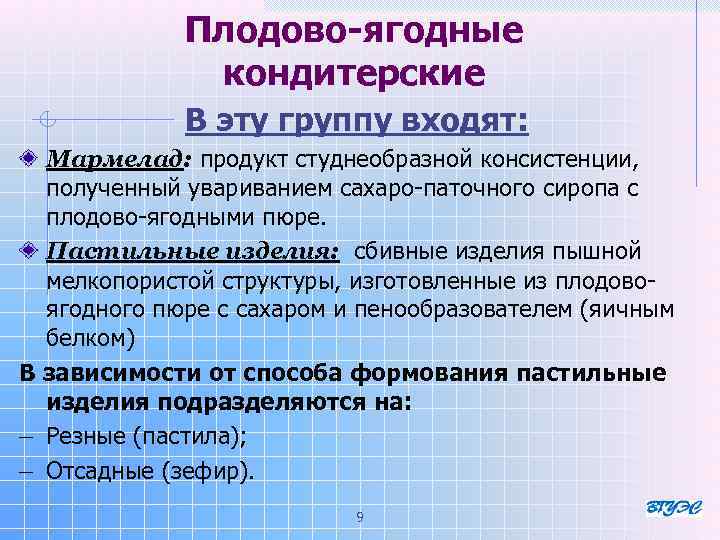 Плодово-ягодные кондитерские

В эту группу входят:

Мармелад: продукт студнеобразной консистенции, полученный увариванием сахаро-паточного сиропа с плодово-ягодными пюре.

Пастильные изделия: сбивные изделия пышной мелкопористой структуры, изготовленные из плодово-ягодного пюре с сахаром и пенообразователем (яичным белком)

В зависимости от способа формования пастильные изделия подразделяются на:
– Резные (пастила);
– Отсадные (зефир).

9

ВГУЭС